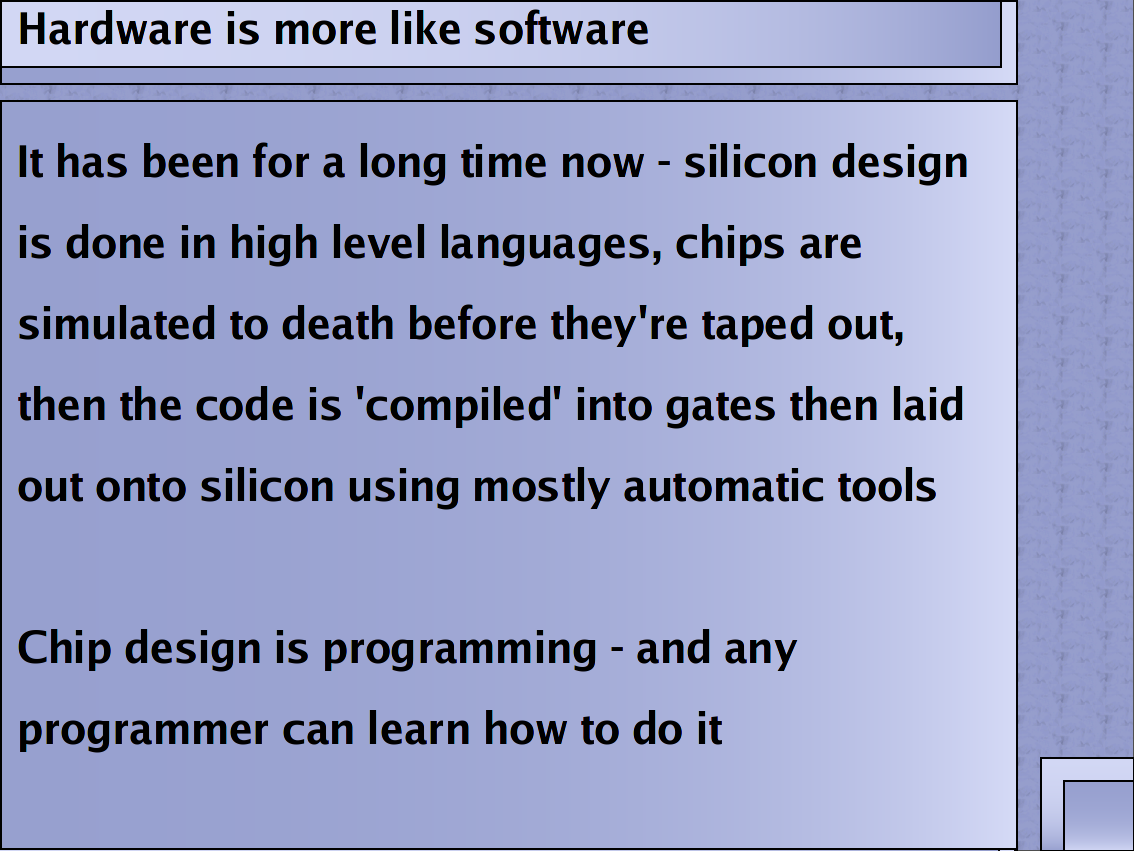 Hardware is more like software

It has been for a long time now - silicon design is done in high level languages, chips are simulated to death before they're taped out, then the code is 'compiled' into gates then laid out onto silicon using mostly automatic tools

Chip design is programming - and any programmer can learn how to do it